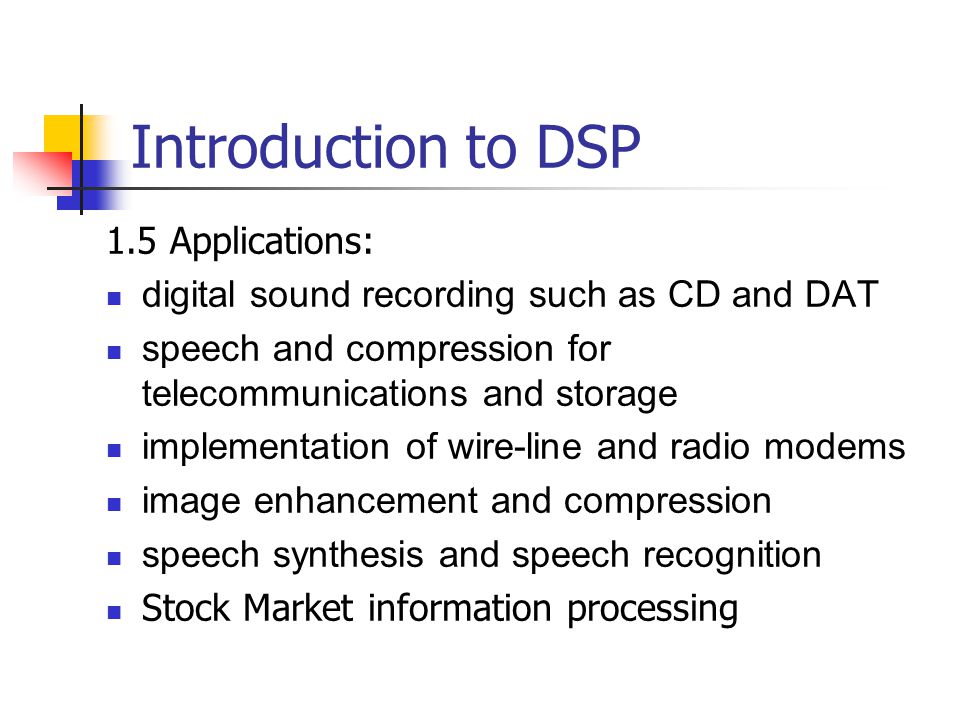 Introduction to DSP

1.5 Applications:

- digital sound recording such as CD and DAT
- speech and compression for telecommunications and storage
- implementation of wire-line and radio modems
- image enhancement and compression
- speech synthesis and speech recognition
- Stock Market information processing